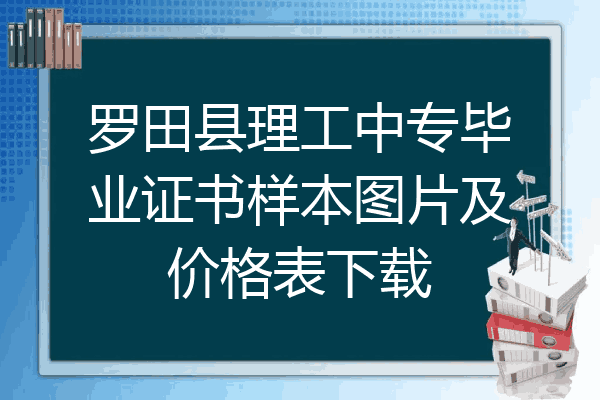 罗田县理工中专毕业证书样本图片及价格表下载